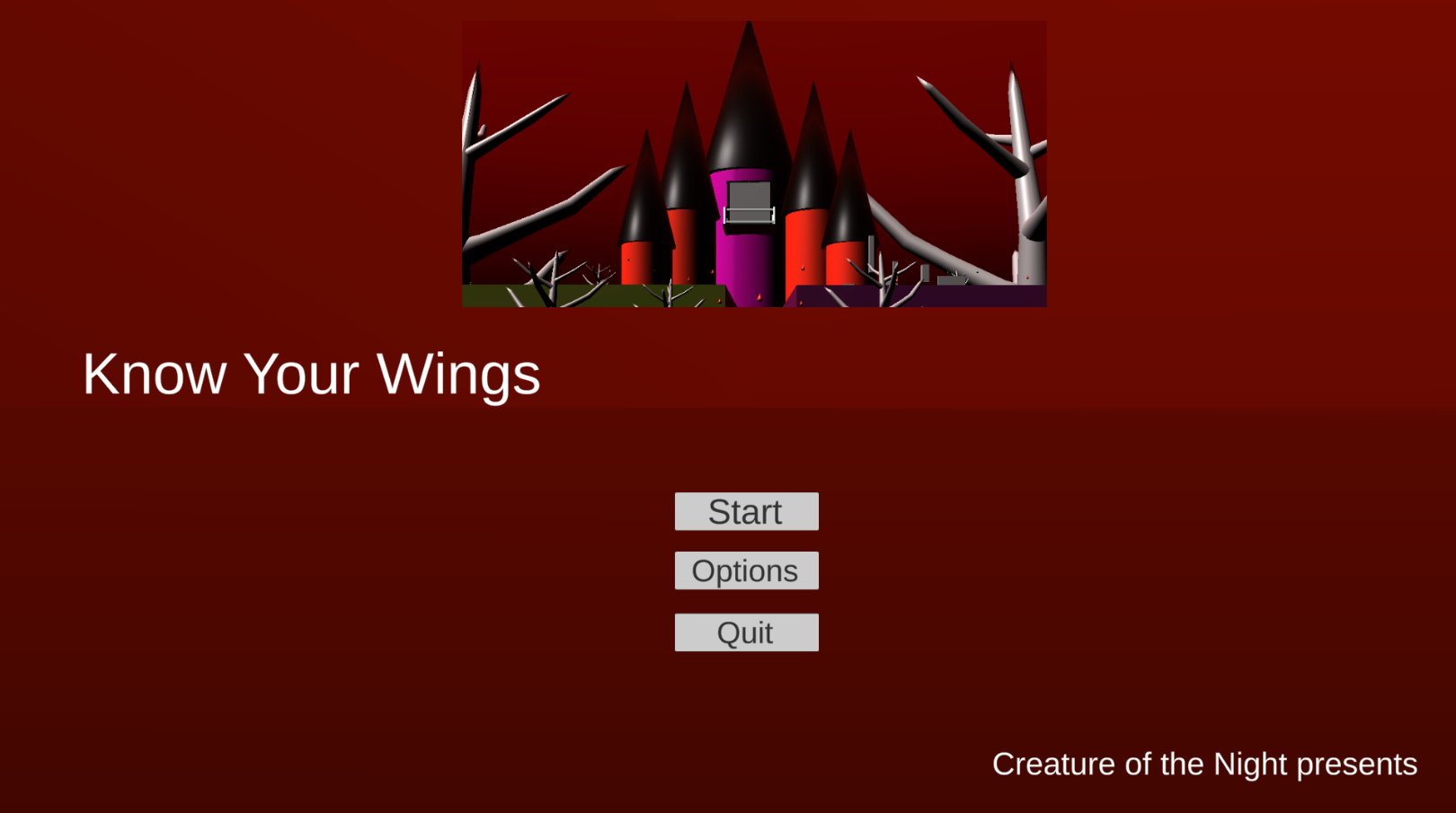 Know Your Wings

Start

Options

Quit

Creature of the Night presents